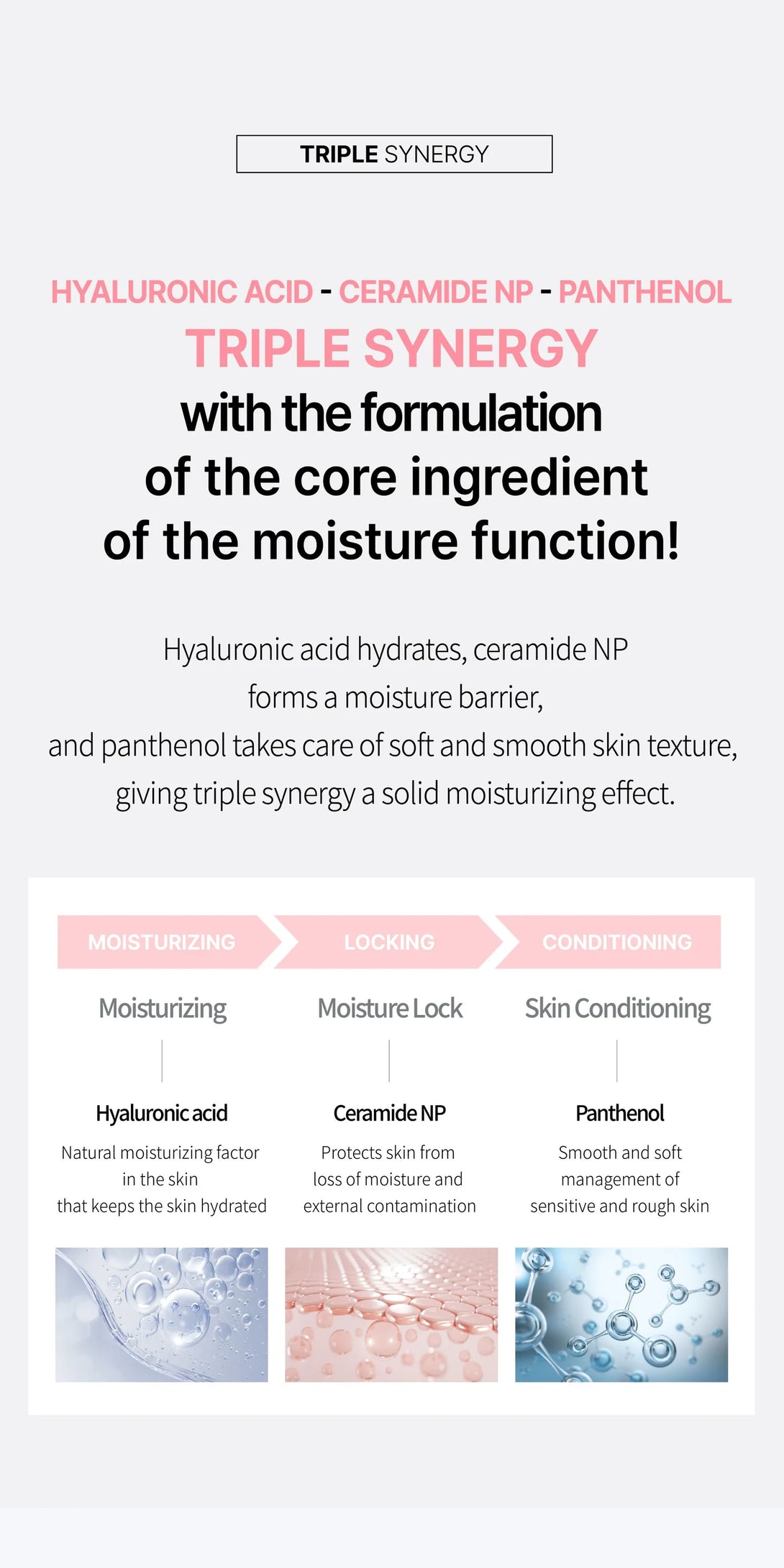 TRIPLE SYNERGY

HYALURONIC ACID - CERAMIDE NP - PANTHENOL
TRIPLE SYNERGY
with the formulation of the core ingredient of the moisture function!

Hyaluronic acid hydrates, ceramide NP forms a moisture barrier, and panthenol takes care of soft and smooth skin texture, giving triple synergy a solid moisturizing effect.

MOISTURIZING

Moisturizing

Hyaluronic acid

Natural moisturizing factor in the skin that keeps the skin hydrated

LOCKING

Moisture Lock

Ceramide NP

Protects skin from loss of moisture and external contamination

CONDITIONING

Skin Conditioning

Panthenol

Smooth and soft management of sensitive and rough skin